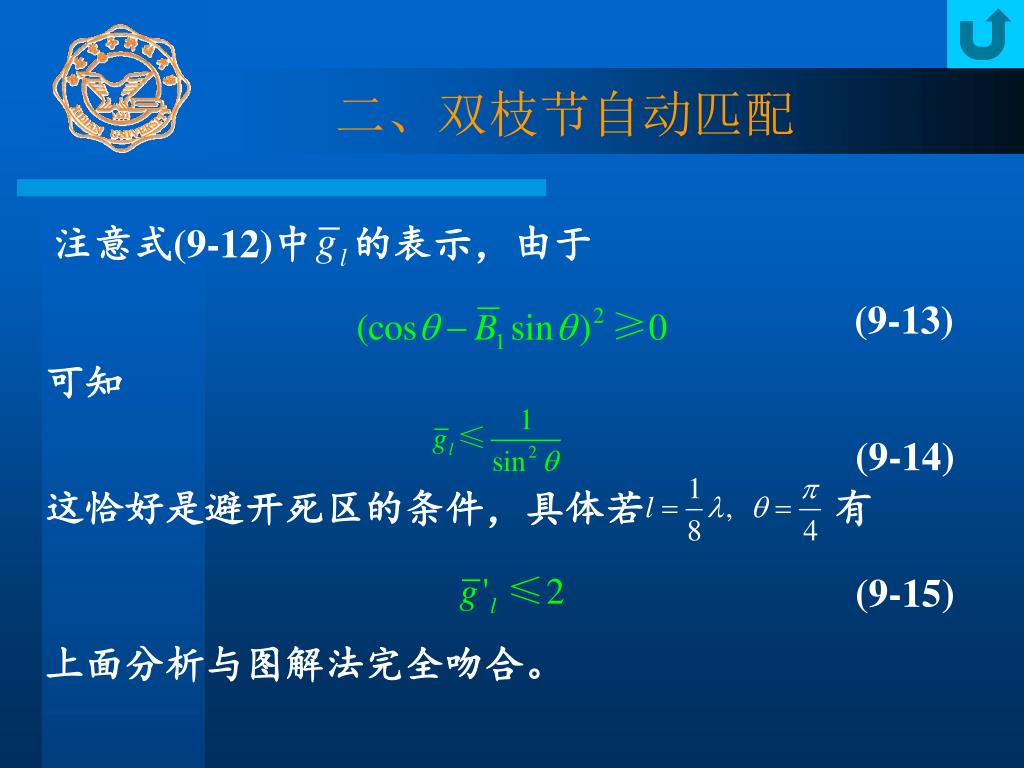 二、双枝节自动匹配

注意式(9-12)中$\bar{g}_l$的表示，由于

$(\cos\theta-\bar{B}_1\sin\theta)^2\geqslant 0$ (9-13)

可知

$\bar{g}_l\leqslant\frac{1}{\sin^2\theta}$ (9-14)

这恰好是避开死区的条件，具体若$l=\frac{1}{8}\lambda,\ \theta=\frac{\pi}{4}$ 有

$\bar{g}'_l\leqslant 2$ (9-15)

上面分析与图解法完全吻合。